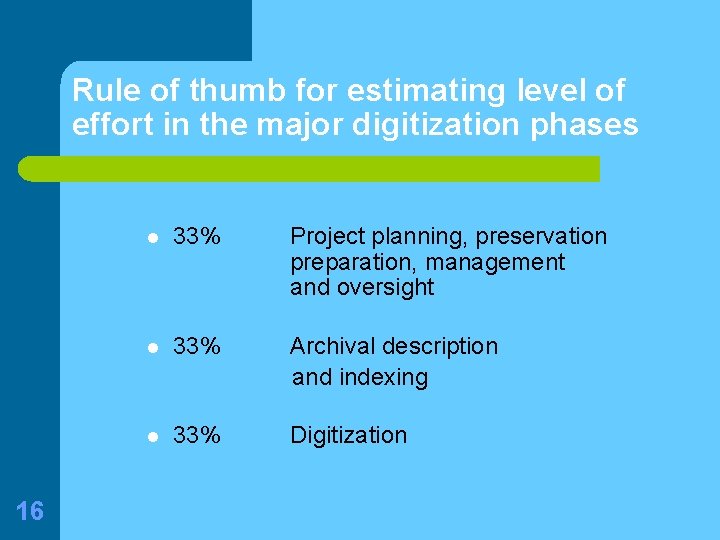 Rule of thumb for estimating level of effort in the major digitization phases

- 33% Project planning, preservation preparation, management and oversight

- 33% Archival description and indexing

- 33% Digitization

16